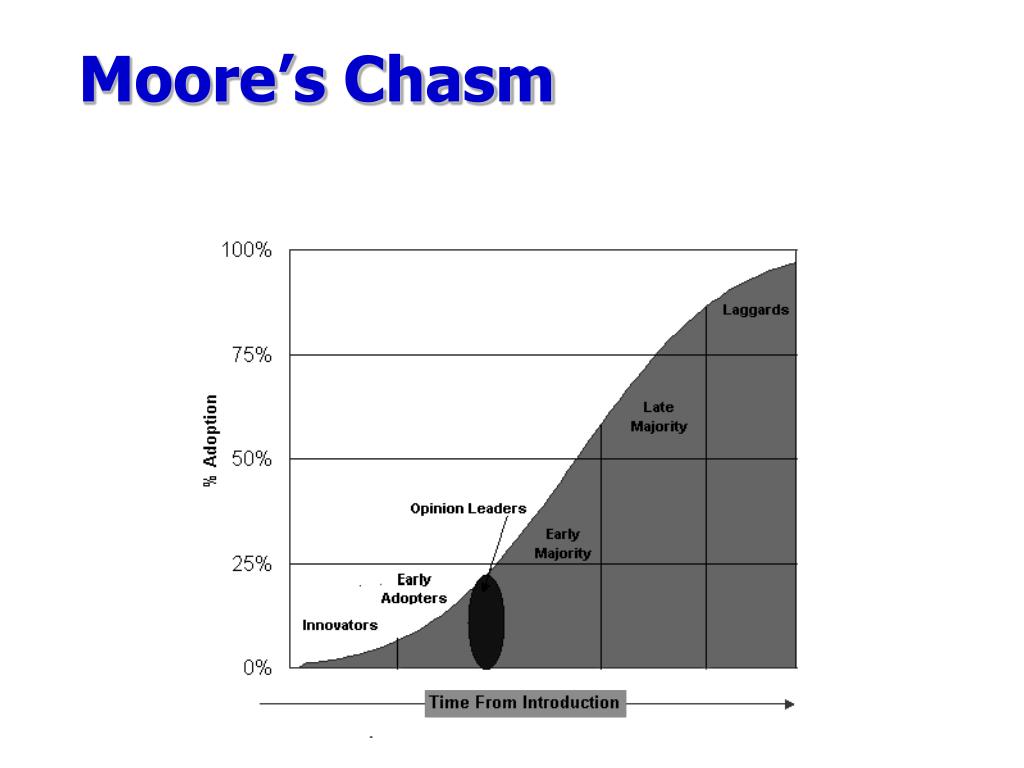 Moore's Chasm

100%
75%
50%
25%
0%

% Adoption

Laggards
Late Majority
Opinion Leaders
Early Majority
Early Adopters
Innovators

Time From Introduction